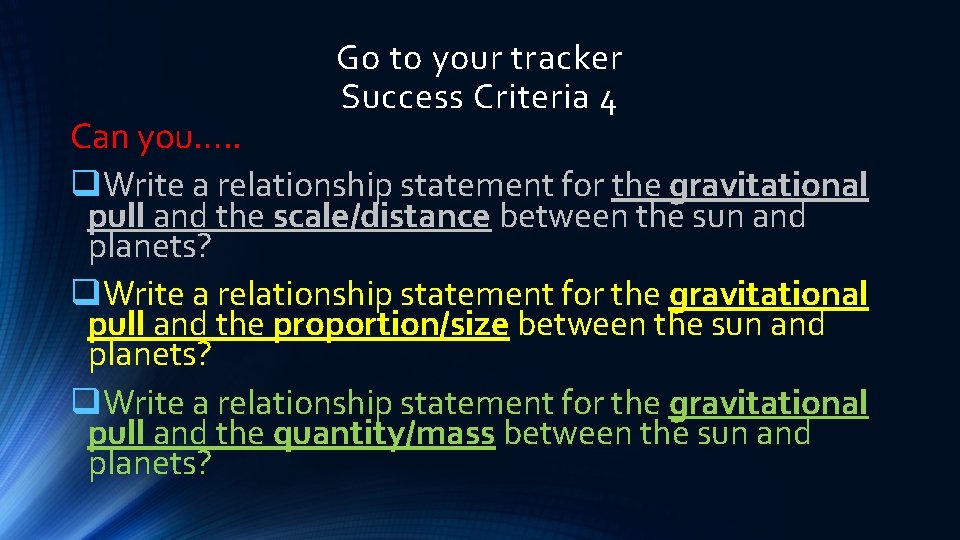 Go to your tracker
Success Criteria 4

Can you.....

❑Write a relationship statement for the gravitational pull and the scale/distance between the sun and planets?

❑Write a relationship statement for the gravitational pull and the proportion/size between the sun and planets?

❑Write a relationship statement for the gravitational pull and the quantity/mass between the sun and planets?